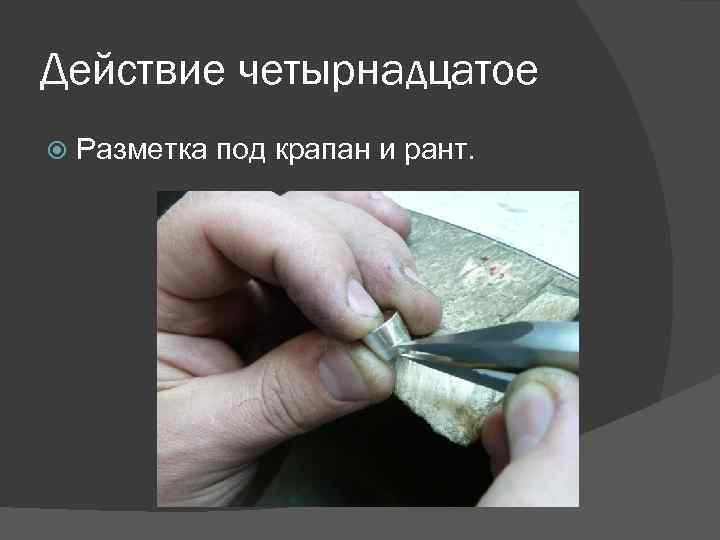 Действие четырнадцатое

Разметка под крапан и рант.